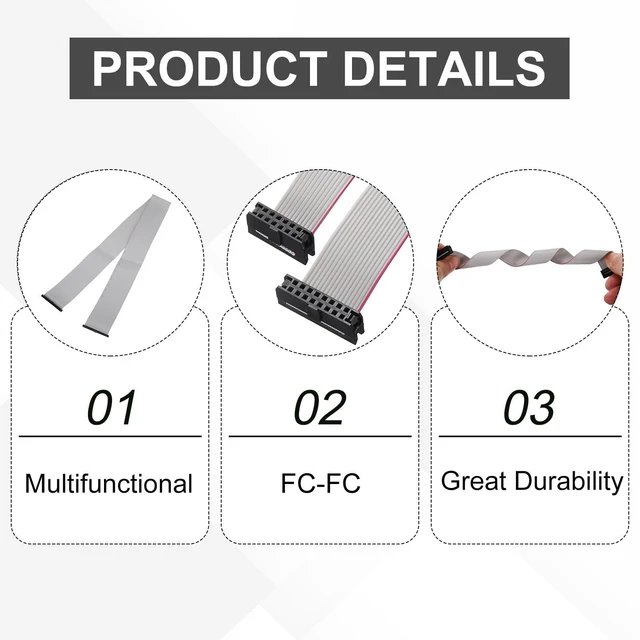 PRODUCT DETAILS

01

Multifunctional

02

FC-FC

03

Great Durability